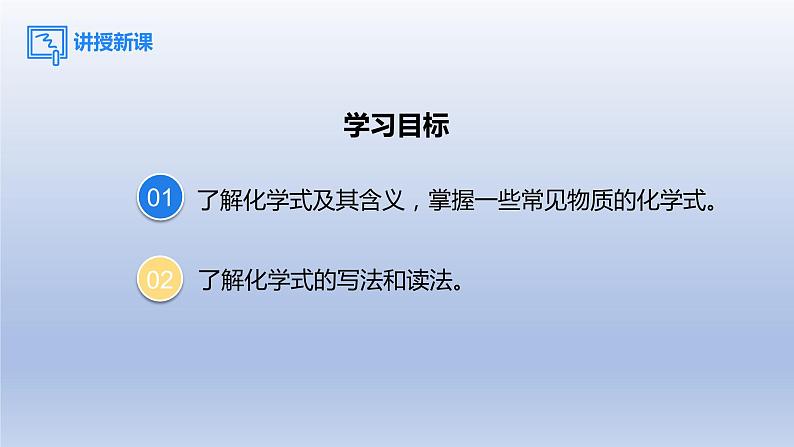 讲授新课

学习目标

01 了解化学式及其含义，掌握一些常见物质的化学式。

02 了解化学式的写法和读法。